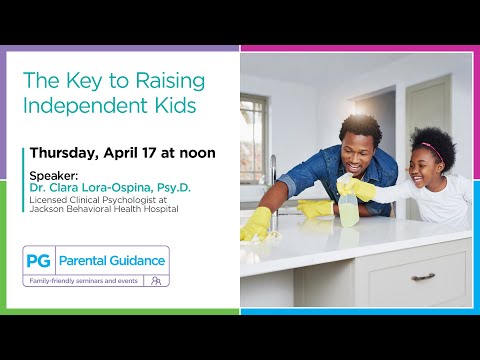 The Key to Raising Independent Kids

Thursday, April 17 at noon

Speaker:
Dr. Clara Lora-Ospina, Psy.D.
Licensed Clinical Psychologist at Jackson Behavioral Health Hospital

PG Parental Guidance
Family-friendly seminars and events